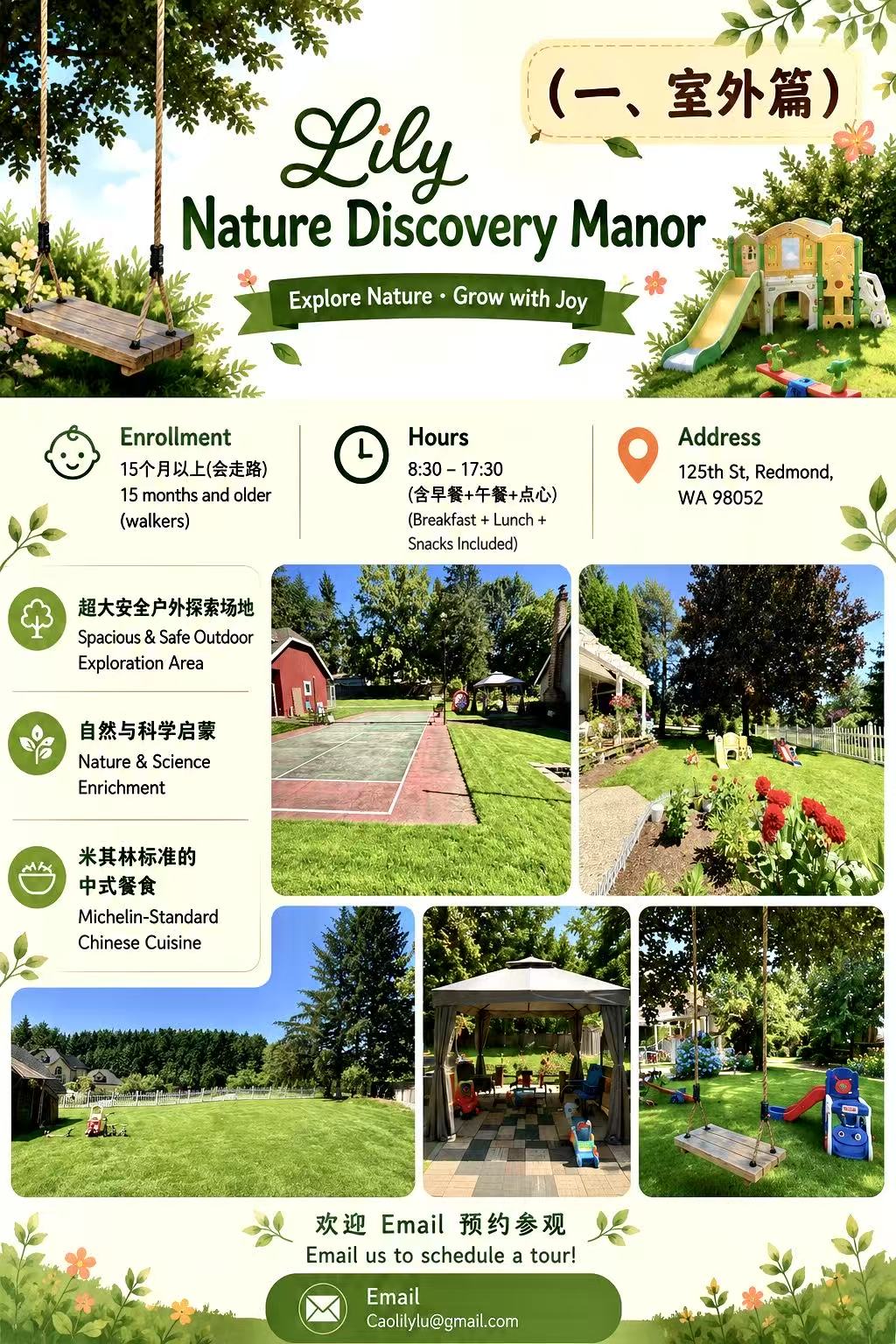 (一、室外篇)

Lily
Nature Discovery Manor

Explore Nature · Grow with Joy

Enrollment
15个月以上(会走路)
15 months and older (walkers)

Hours
8:30 – 17:30
(含早餐+午餐+点心)
(Breakfast + Lunch + Snacks Included)

Address
125th St, Redmond, WA 98052

超大安全户外探索场地
Spacious & Safe Outdoor Exploration Area

自然与科学启蒙
Nature & Science Enrichment

米其林标准的中式餐食
Michelin-Standard Chinese Cuisine

欢迎 Email 预约参观
Email us to schedule a tour!

Email
Caolilylu@gmail.com